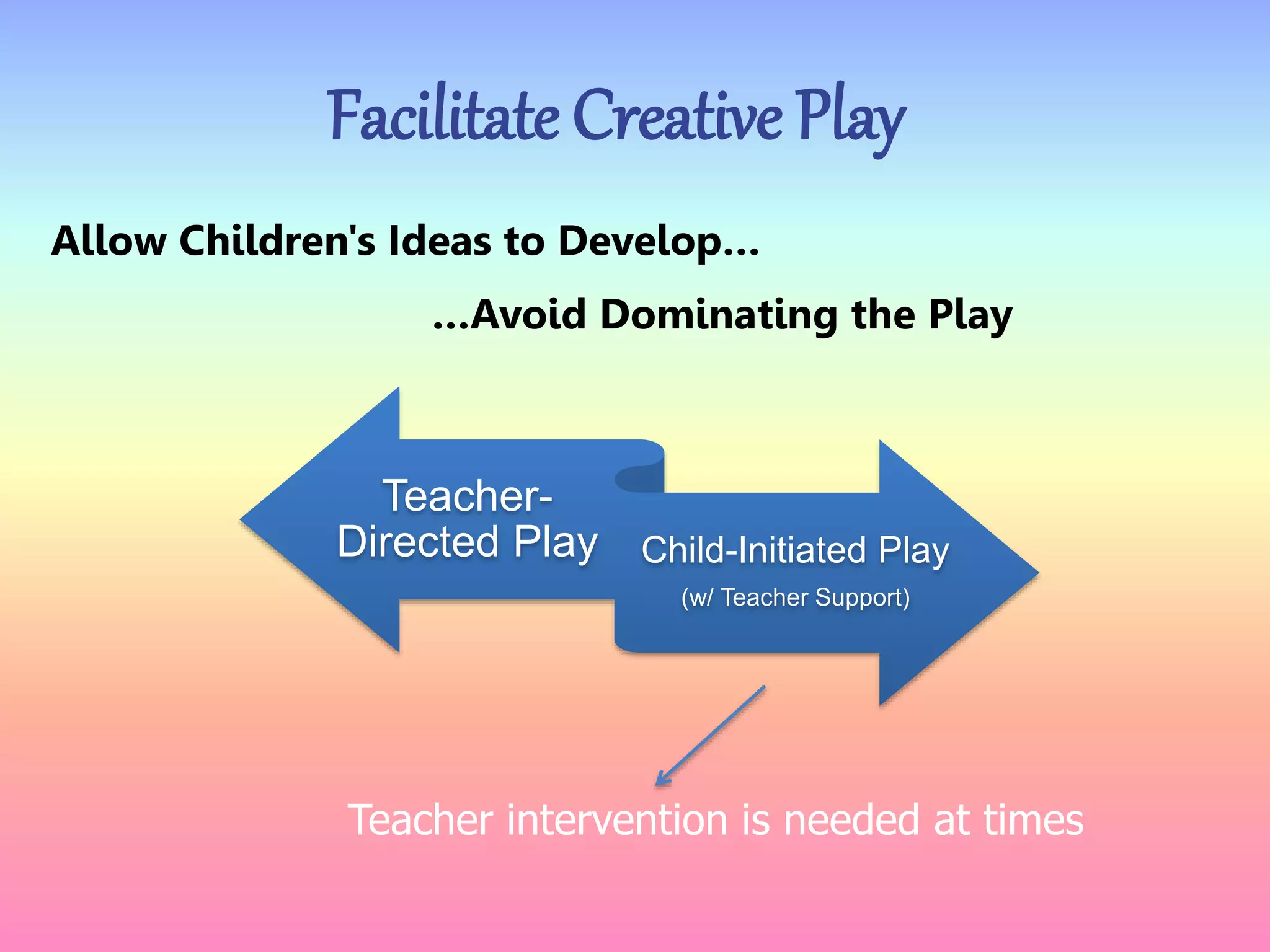 Facilitate Creative Play

Allow Children's Ideas to Develop...

...Avoid Dominating the Play

Teacher-Directed Play

Child-Initiated Play
(w/ Teacher Support)

Teacher intervention is needed at times